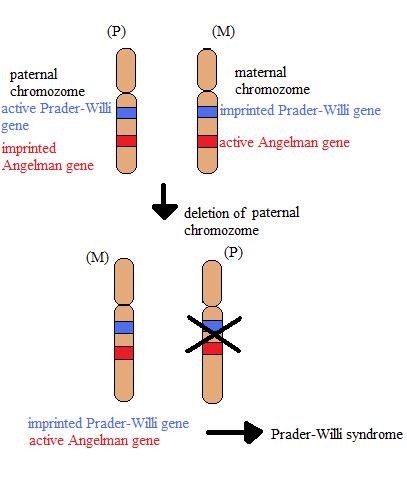 (P)

(M)

paternal chromozome

active Prader-Willi gene

imprinted Angelman gene

maternal chromozome

imprinted Prader-Willi gene

active Angelman gene

deletion of paternal chromozome

(M)

(P)

imprinted Prader-Willi gene
active Angelman gene

Prader-Willi syndrome